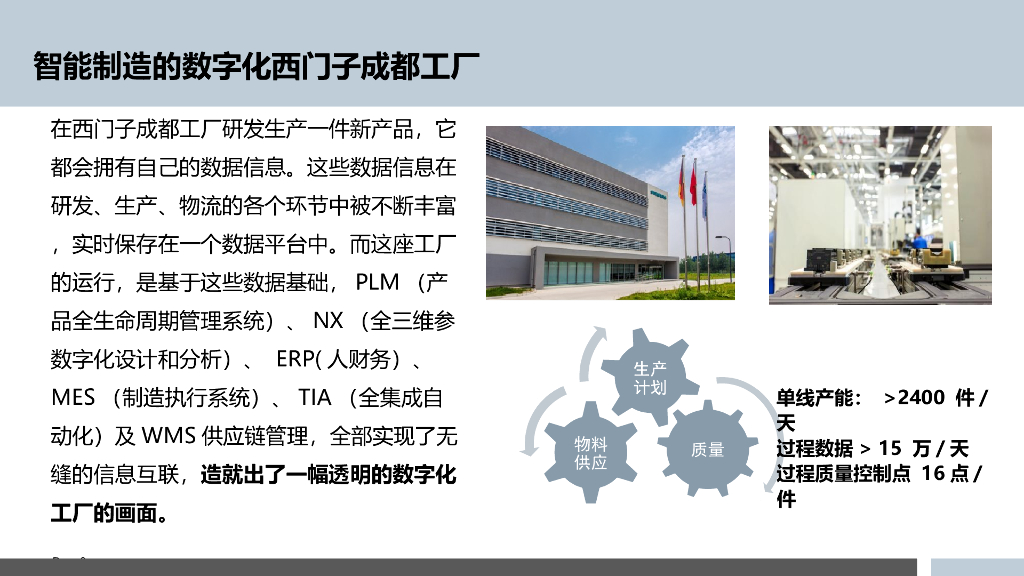 智能制造的数字化西门子成都工厂

在西门子成都工厂研发生产一件新产品，它都会拥有自己的数据信息。这些数据信息在研发、生产、物流的各个环节中被不断丰富，实时保存在一个数据平台中。而这座工厂的运行，是基于这些数据基础， PLM （产品全生命周期管理系统）、 NX （全三维参数字化设计和分析）、 ERP( 人财务）、 MES （制造执行系统）、 TIA （全集成自动化）及 WMS 供应链管理，全部实现了无缝的信息互联，造就出了一幅透明的数字化工厂的画面。

生产计划

物料供应

质量

单线产能： >2400 件 / 天
过程数据 > 15 万 / 天
过程质量控制点 16 点 / 件